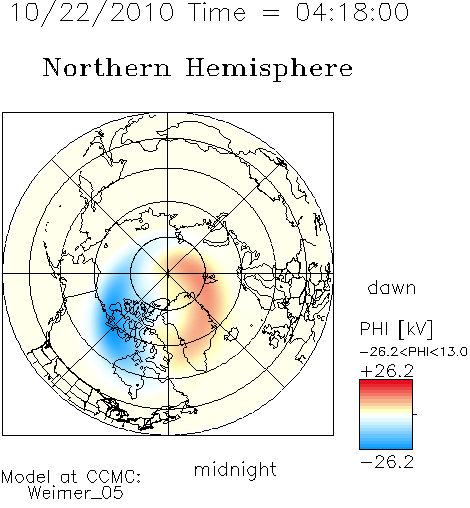 10/22/2010 Time = 04:18:00

Northern Hemisphere

dawn

PHI [kV]
-26.2<PHI<13.0
+26.2
-26.2

midnight

Model at CCMC:
Weimer_05